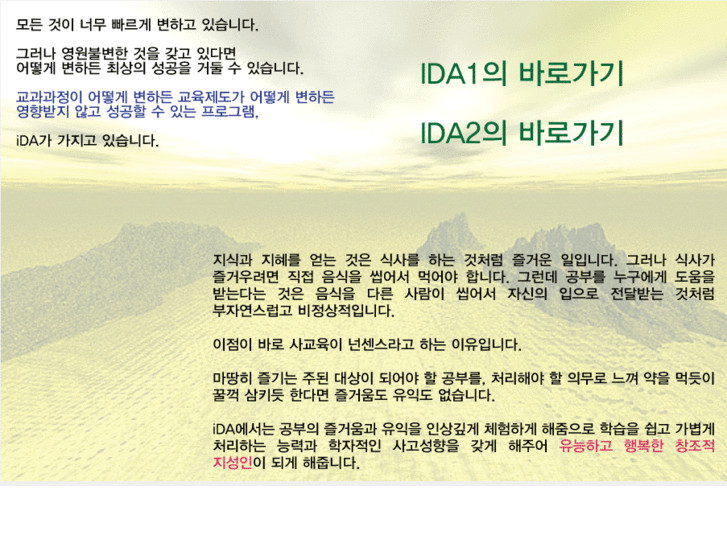 모든 것이 너무 빠르게 변하고 있습니다.

그러나 영원불변한 것을 갖고 있다면
어떻게 변하든 최상의 성공을 거둘 수 있습니다.

교과과정이 어떻게 변하든 교육제도가 어떻게 변하든
영향받지 않고 성공할 수 있는 프로그램,

iDA가 가지고 있습니다.

IDA1의 바로가기

IDA2의 바로가기

지식과 지혜를 얻는 것은 식사를 하는 것처럼 즐거운 일입니다. 그러나 식사가 즐거우려면 직접 음식을 씹어서 먹어야 합니다. 그런데 공부를 누구에게 도움을 받는다는 것은 음식을 다른 사람이 씹어서 자신의 입으로 전달받는 것처럼 부자연스럽고 비정상적입니다.

이점이 바로 사교육이 넌센스라고 하는 이유입니다.

마땅히 즐기는 주된 대상이 되어야 할 공부를, 처리해야 할 의무로 느껴 약을 먹듯이 꿀꺽 삼키듯 한다면 즐거움도 유익도 없습니다.

iDA에서는 공부의 즐거움과 유익을 인상깊게 체험하게 해줌으로 학습을 쉽고 가볍게 처리하는 능력과 학자적인 사고성향을 갖게 해주어 유능하고 행복한 창조적 지성인이 되게 해줍니다.